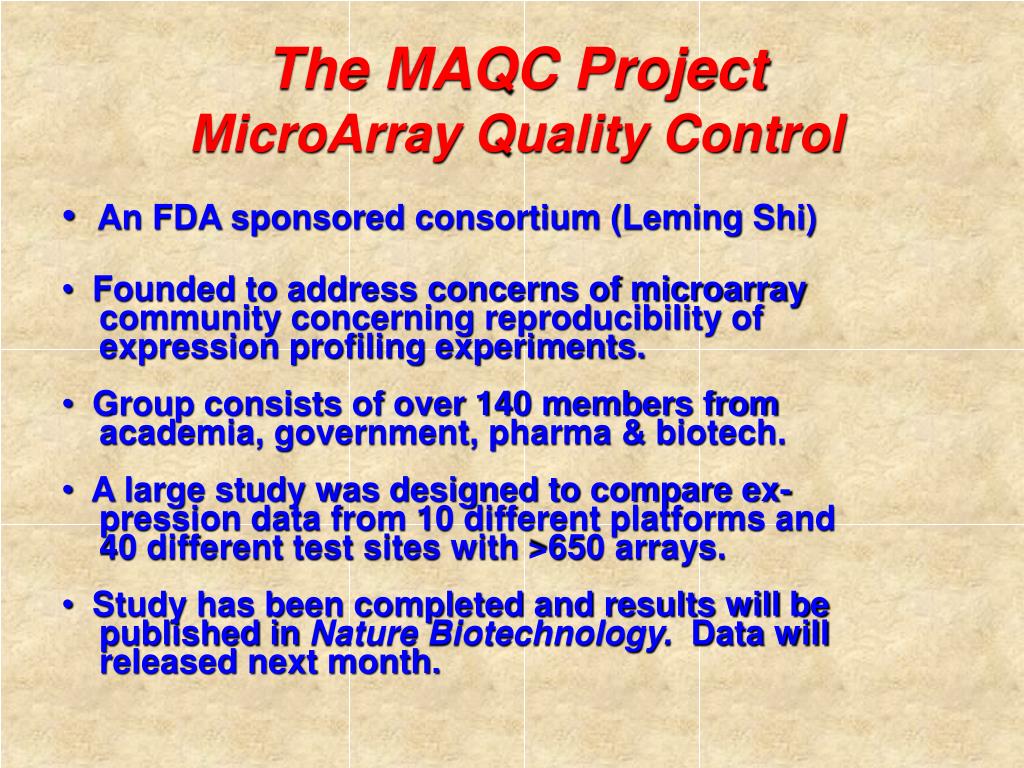 The MAQC Project
MicroArray Quality Control

• An FDA sponsored consortium (Leming Shi)

• Founded to address concerns of microarray community concerning reproducibility of expression profiling experiments.

• Group consists of over 140 members from academia, government, pharma & biotech.

• A large study was designed to compare expression data from 10 different platforms and 40 different test sites with >650 arrays.

• Study has been completed and results will be published in Nature Biotechnology. Data will released next month.